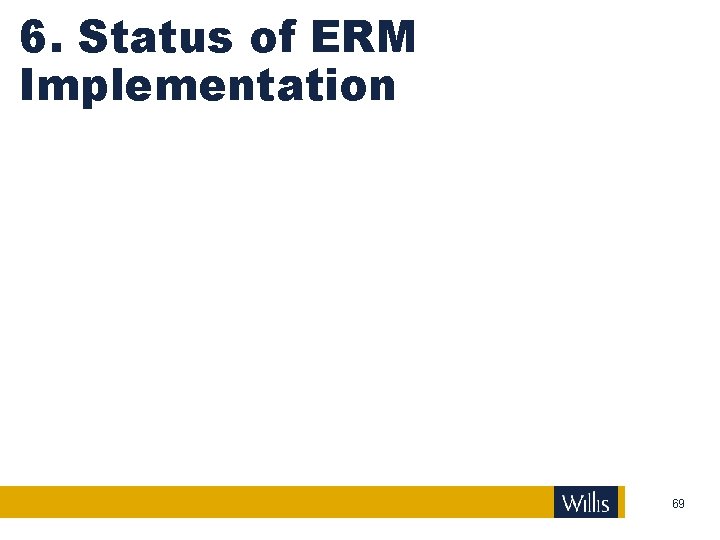 6. Status of ERM Implementation

Willis

69